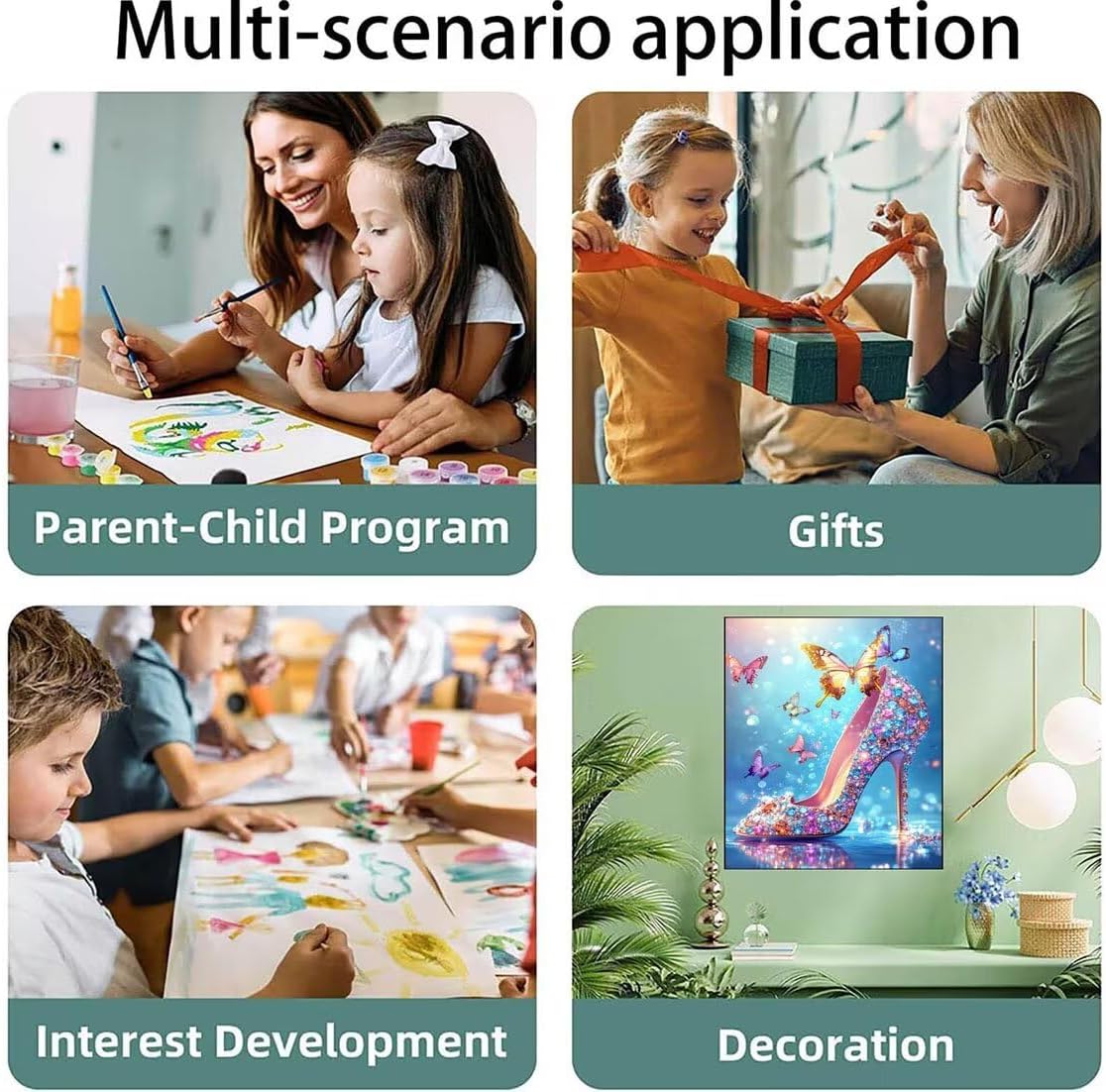 Multi-scenario application

Parent-Child Program

Gifts

Interest Development

Decoration